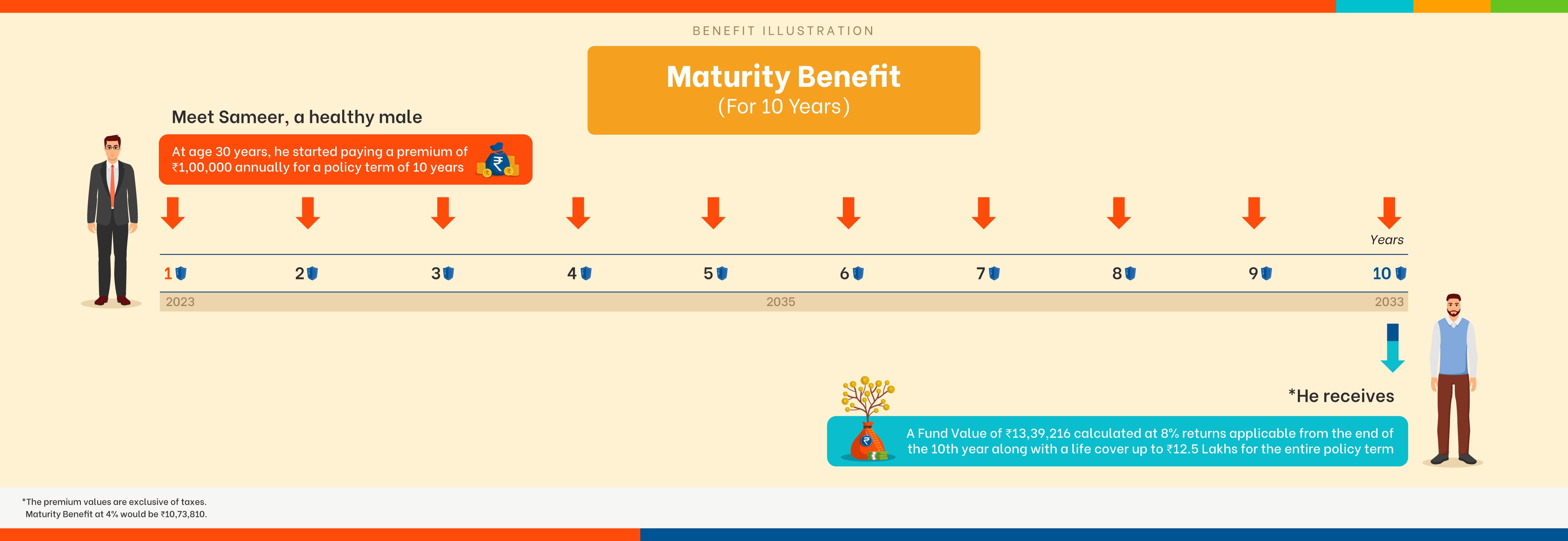 BENEFIT ILLUSTRATION

Maturity Benefit
(For 10 Years)

Meet Sameer, a healthy male

At age 30 years, he started paying a premium of ₹1,00,000 annually for a policy term of 10 years

Years

1 2 3 4 5 6 7 8 9 10

2023 2035 2033

*He receives

A Fund Value of ₹13,39,216 calculated at 8% returns applicable from the end of the 10th year along with a life cover up to ₹12.5 Lakhs for the entire policy term

*The premium values are exclusive of taxes.
Maturity Benefit at 4% would be ₹10,73,810.